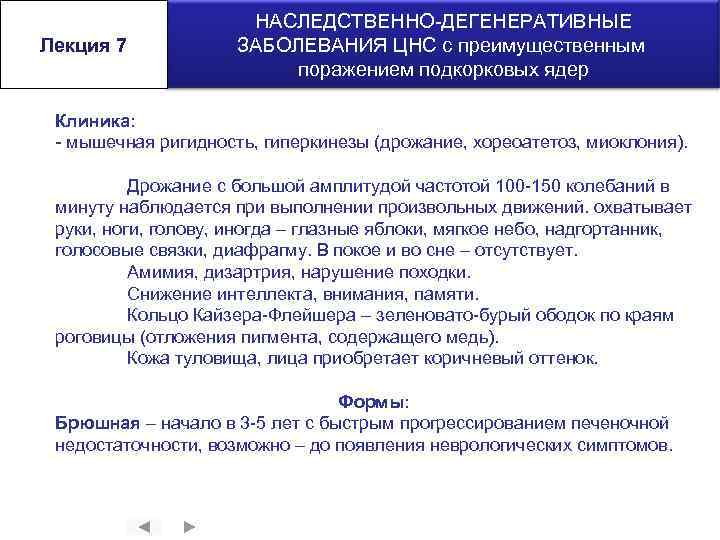 Лекция 7

НАСЛЕДСТВЕННО-ДЕГЕНЕРАТИВНЫЕ ЗАБОЛЕВАНИЯ ЦНС с преимущественным поражением подкорковых ядер

Клиника:
- мышечная ригидность, гиперкинезы (дрожание, хореоатетоз, миоклония).

Дрожание с большой амплитудой частотой 100-150 колебаний в минуту наблюдается при выполнении произвольных движений. охватывает руки, ноги, голову, иногда – глазные яблоки, мягкое небо, надгортанник, голосовые связки, диафрагму. В покое и во сне – отсутствует.
Амимия, дизартрия, нарушение походки.
Снижение интеллекта, внимания, памяти.
Кольцо Кайзера-Флейшера – зеленовато-бурый ободок по краям роговицы (отложения пигмента, содержащего медь).
Кожа туловища, лица приобретает коричневый оттенок.

Формы:
Брюшная – начало в 3-5 лет с быстрым прогрессированием печеночной недостаточности, возможно – до появления неврологических симптомов.